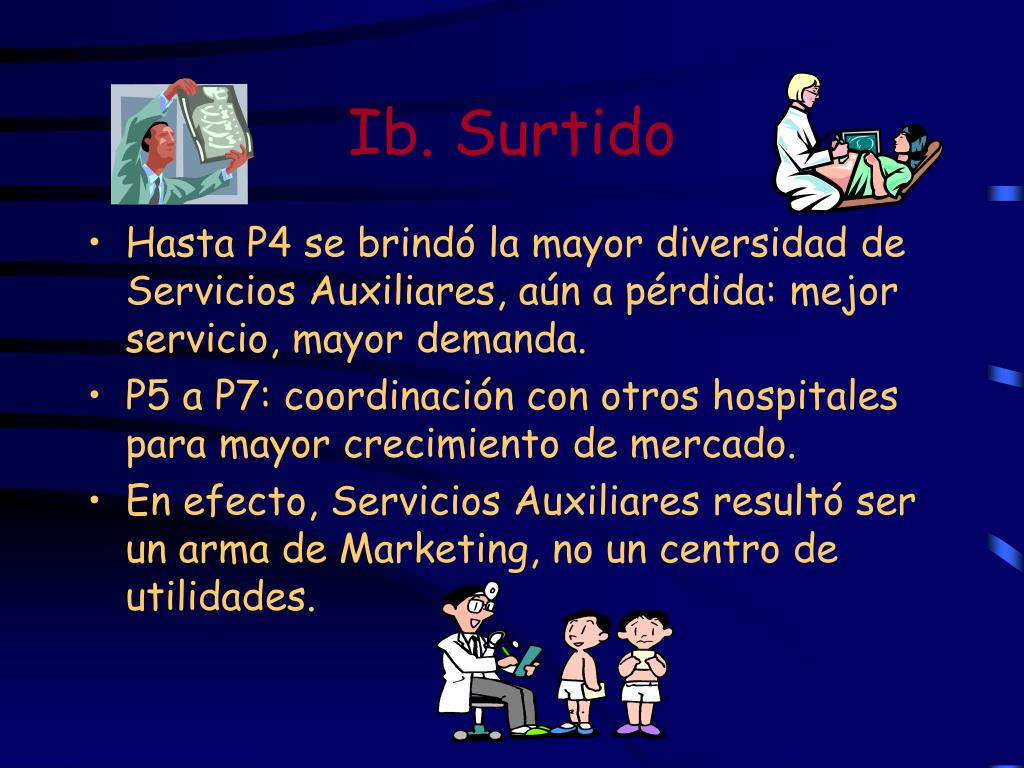 Ib. Surtido

• Hasta P4 se brindó la mayor diversidad de Servicios Auxiliares, aún a pérdida: mejor servicio, mayor demanda.
• P5 a P7: coordinación con otros hospitales para mayor crecimiento de mercado.
• En efecto, Servicios Auxiliares resultó ser un arma de Marketing, no un centro de utilidades.